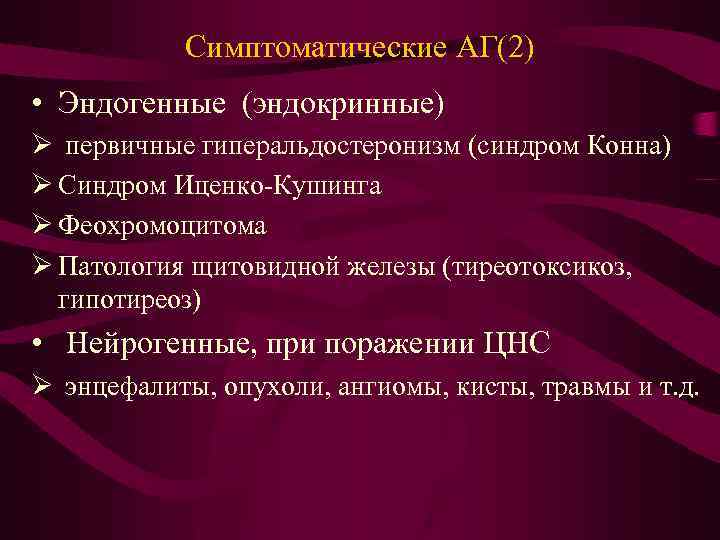 Симптоматические АГ(2)

• Эндогенные (эндокринные)

➢ первичные гиперальдостеронизм (синдром Конна)

➢ Синдром Иценко-Кушинга

➢ Феохромоцитома

➢ Патология щитовидной железы (тиреотоксикоз, гипотиреоз)

• Нейрогенные, при поражении ЦНС

➢ энцефалиты, опухоли, ангиомы, кисты, травмы и т.д.